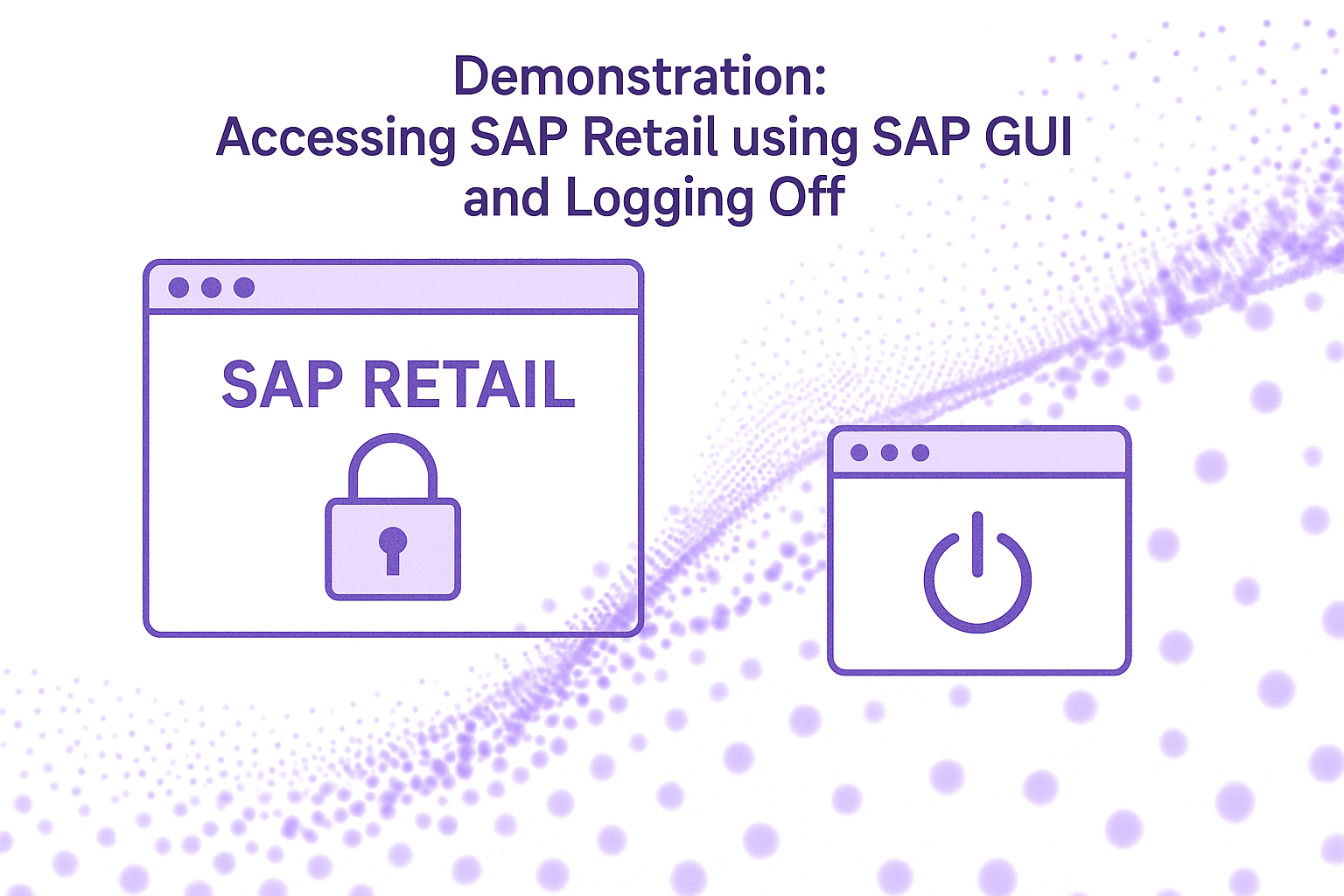 Demonstration:
Accessing SAP Retail using SAP GUI and Logging Off

SAP RETAIL